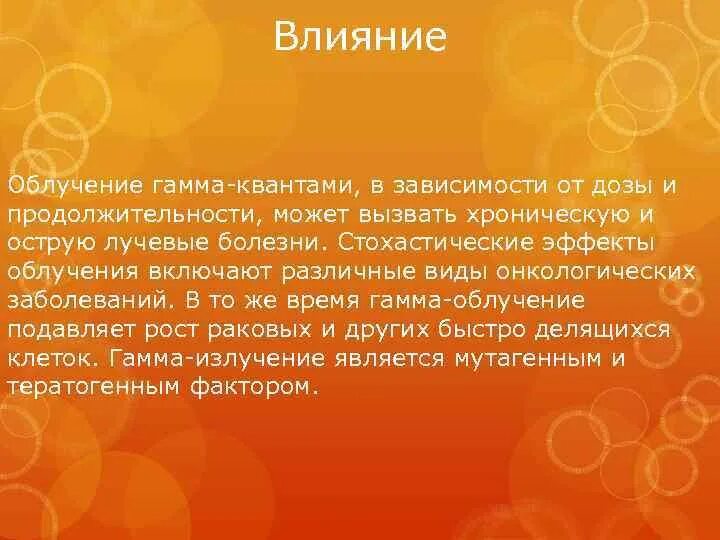 Влияние

Облучение гамма-квантами, в зависимости от дозы и продолжительности, может вызвать хроническую и острую лучевые болезни. Стохастические эффекты облучения включают различные виды онкологических заболеваний. В то же время гамма-облучение подавляет рост раковых и других быстро делящихся клеток. Гамма-излучение является мутагенным и тератогенным фактором.